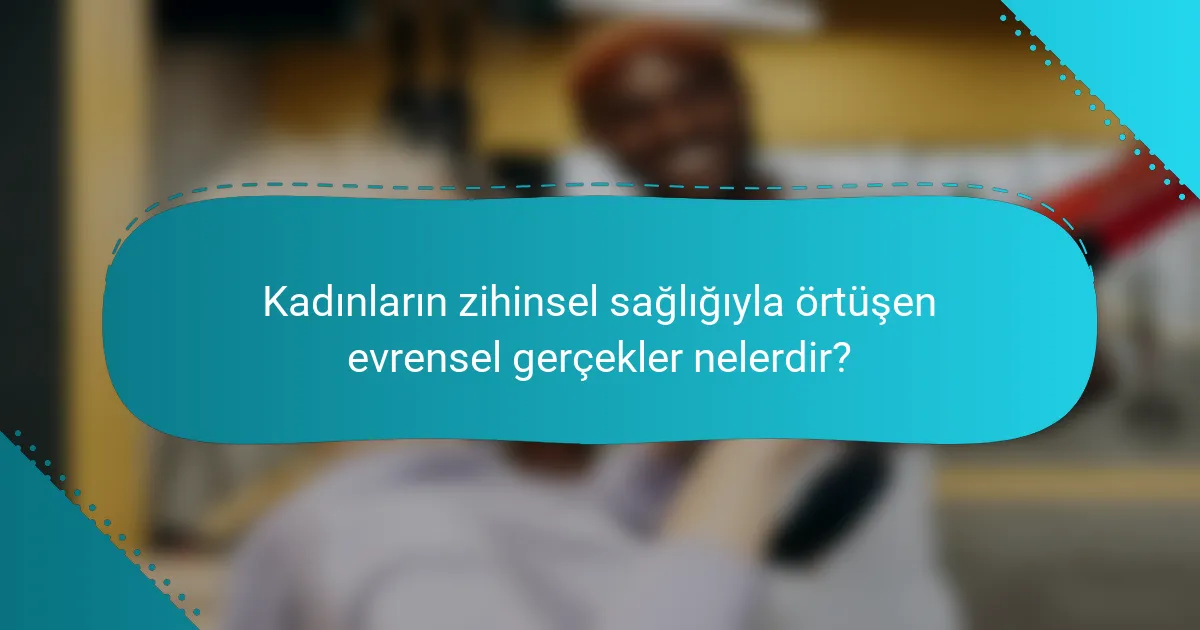 Kadınların zihinsel sağlığıyla örtüşen evrensel gerçekler nelerdir?